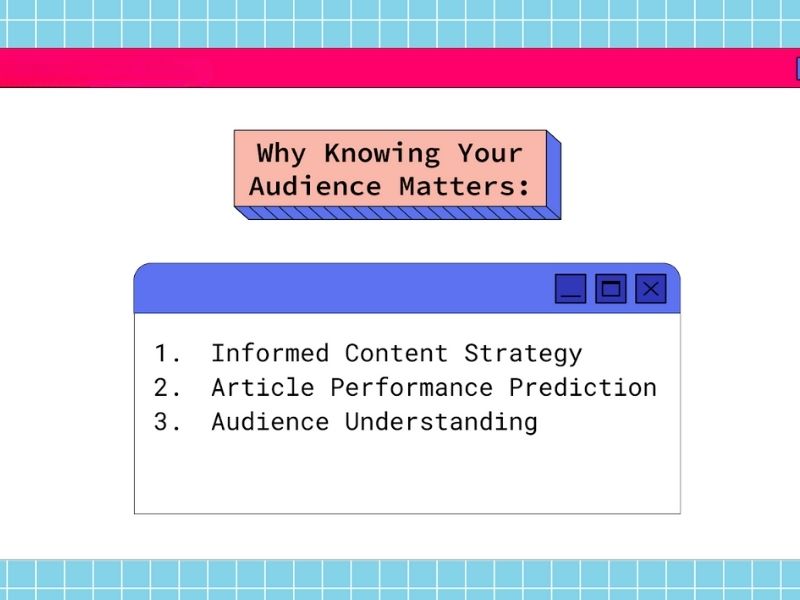 Why Knowing Your Audience Matters:

1. Informed Content Strategy
2. Article Performance Prediction
3. Audience Understanding